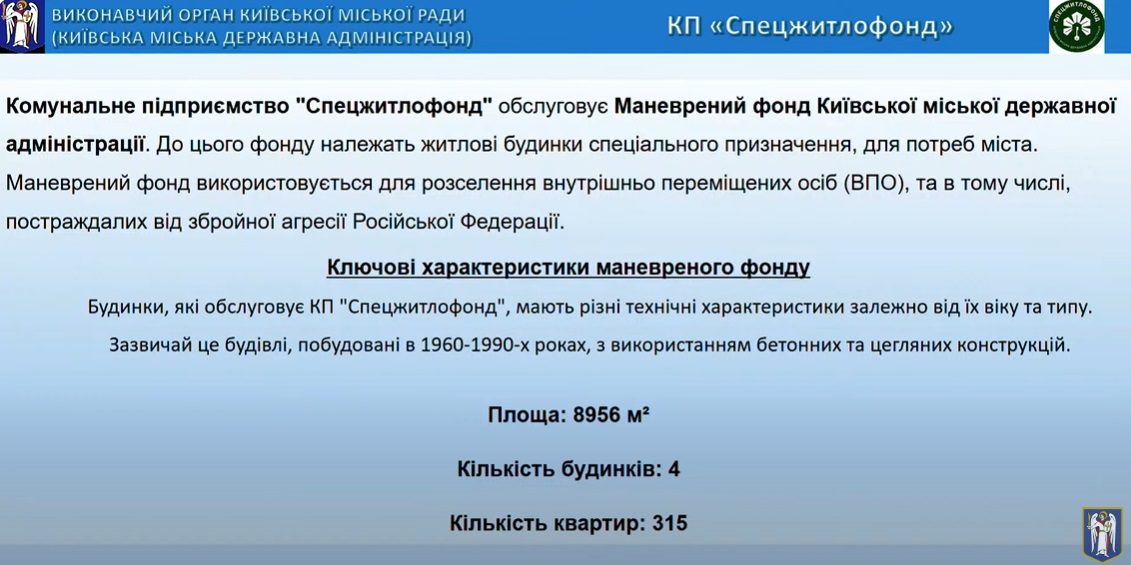 ВИКОНАВЧИЙ ОРГАН КИЇВСЬКОЇ МІСЬКОЇ РАДИ
(КИЇВСЬКА МІСЬКА ДЕРЖАВНА АДМІНІСТРАЦІЯ)

КП «Спецжитлофонд»

СПЕЦЖИТЛОФОНД

Комунальне підприємство "Спецжитлофонд" обслуговує Маневрений фонд Київської міської державної адміністрації. До цього фонду належать житлові будинки спеціального призначення, для потреб міста. Маневрений фонд використовується для розселення внутрішньо переміщених осіб (ВПО), та в тому числі, постраждалих від збройної агресії Російської Федерації.

Ключові характеристики маневреного фонду

Будинки, які обслуговує КП "Спецжитлофонд", мають різні технічні характеристики залежно від їх віку та типу.

Зазвичай це будівлі, побудовані в 1960-1990-х роках, з використанням бетонних та цегляних конструкцій.

Площа: 8956 м²

Кількість будинків: 4

Кількість квартир: 315